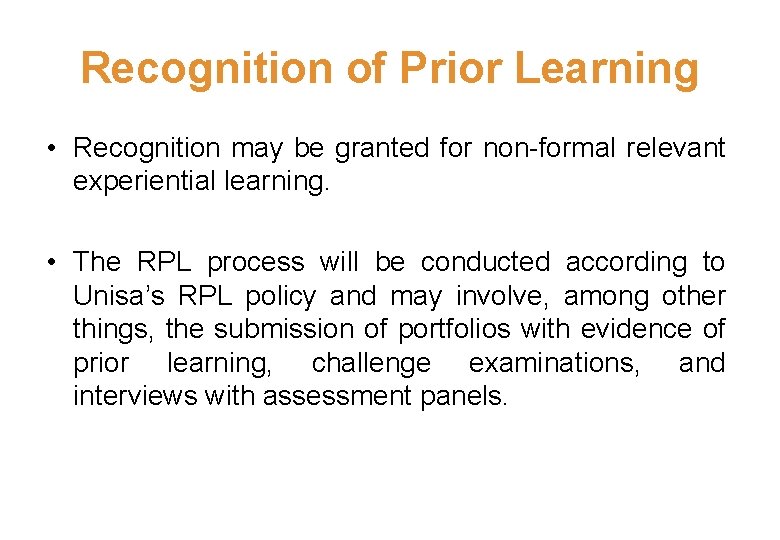 Recognition of Prior Learning

• Recognition may be granted for non-formal relevant experiential learning.

• The RPL process will be conducted according to Unisa's RPL policy and may involve, among other things, the submission of portfolios with evidence of prior learning, challenge examinations, and interviews with assessment panels.